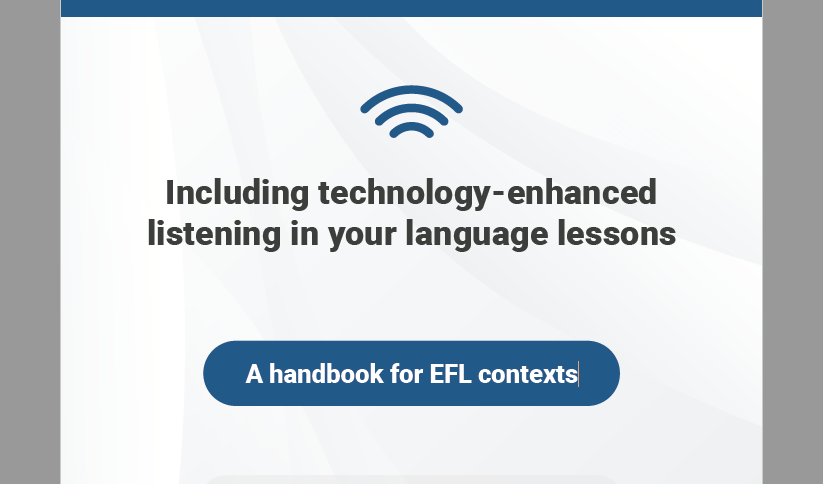 Including technology-enhanced listening in your language lessons

A handbook for EFL contexts